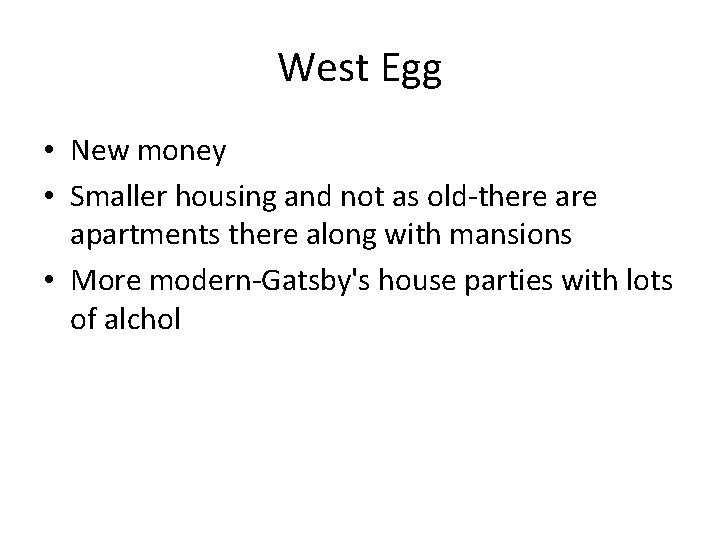 West Egg

• New money
• Smaller housing and not as old-there are apartments there along with mansions
• More modern-Gatsby's house parties with lots of alchol